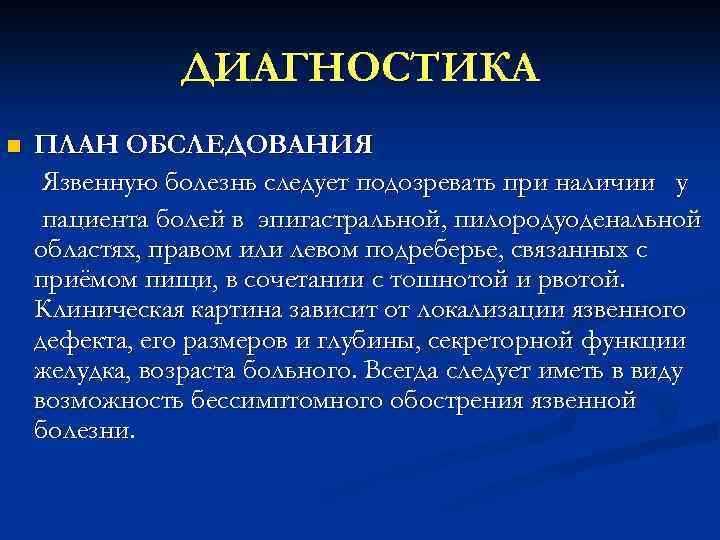 ДИАГНОСТИКА

ПЛАН ОБСЛЕДОВАНИЯ

Язвенную болезнь следует подозревать при наличии у пациента болей в эпигастральной, пилородуоденальной областях, правом или левом подреберье, связанных с приёмом пищи, в сочетании с тошнотой и рвотой. Клиническая картина зависит от локализации язвенного дефекта, его размеров и глубины, секреторной функции желудка, возраста больного. Всегда следует иметь в виду возможность бессимптомного обострения язвенной болезни.